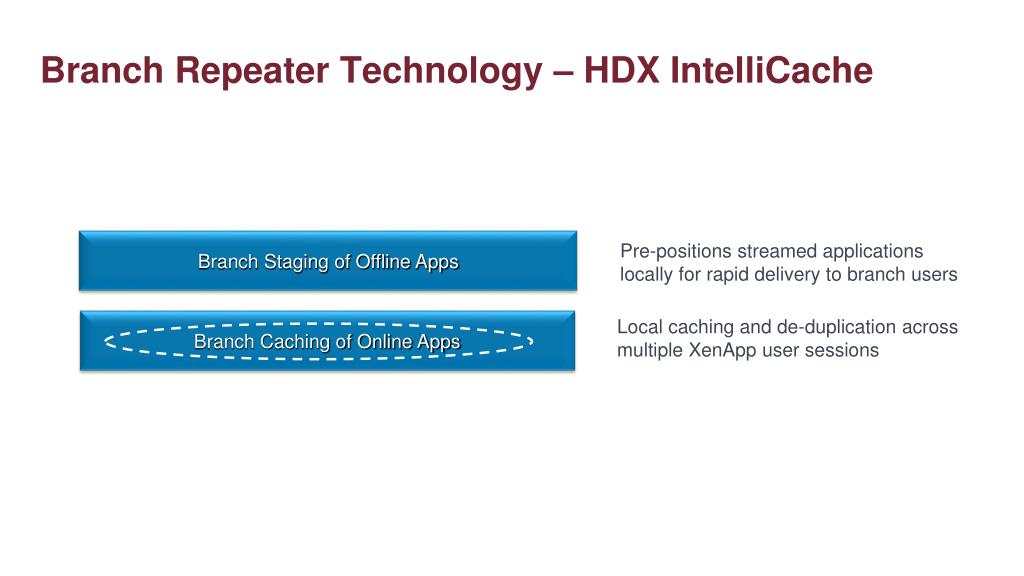 Branch Repeater Technology – HDX IntelliCache

Branch Staging of Offline Apps

Pre-positions streamed applications locally for rapid delivery to branch users

Branch Caching of Online Apps

Local caching and de-duplication across multiple XenApp user sessions